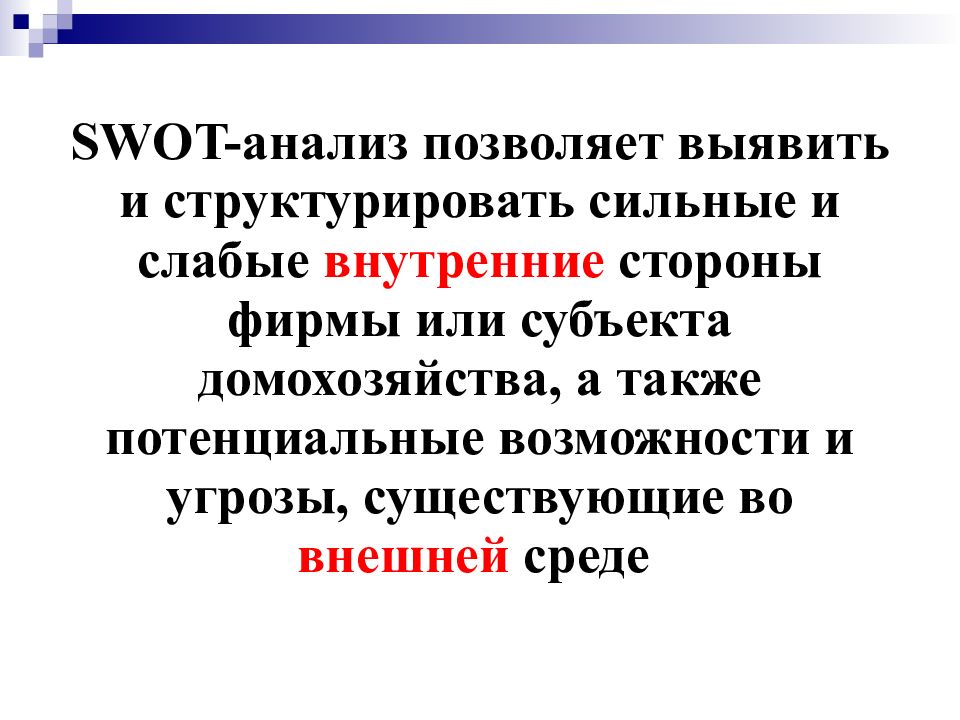 SWOT-анализ позволяет выявить и структурировать сильные и слабые внутренние стороны фирмы или субъекта домохозяйства, а также потенциальные возможности и угрозы, существующие во внешней среде